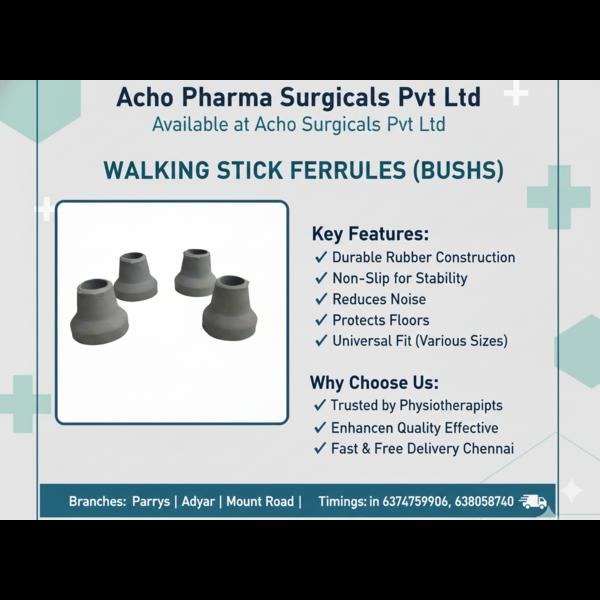 Acho Pharma Surgicals Pvt Ltd
Available at Acho Surgicals Pvt Ltd

WALKING STICK FERRULES (BUSHS)

Key Features:
✓ Durable Rubber Construction
✓ Non-Slip for Stability
✓ Reduces Noise
✓ Protects Floors
✓ Universal Fit (Various Sizes)

Why Choose Us:
✓ Trusted by Physiotherapipts
✓ Enhancen Quality Effective
✓ Fast & Free Delivery Chennai

Branches: Parrys | Adyar | Mount Road | Timings: in 6374759906, 638058740